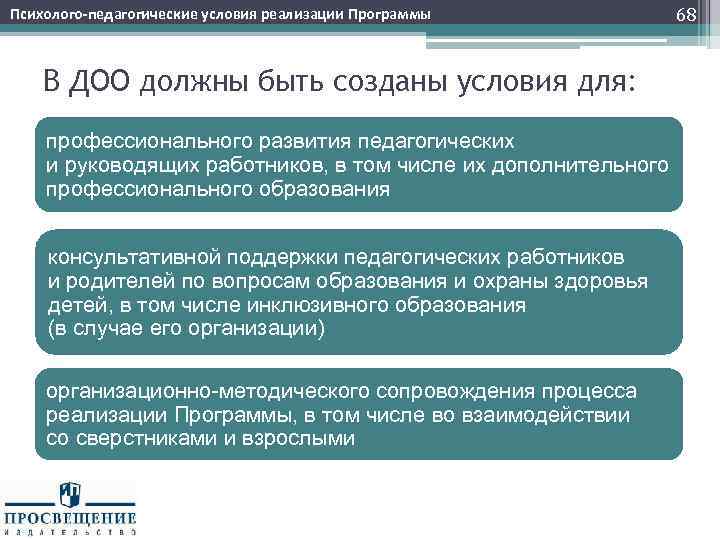 Психолого-педагогические условия реализации Программы

68

В ДОО должны быть созданы условия для:

профессионального развития педагогических и руководящих работников, в том числе их дополнительного профессионального образования

консультативной поддержки педагогических работников и родителей по вопросам образования и охраны здоровья детей, в том числе инклюзивного образования (в случае его организации)

организационно-методического сопровождения процесса реализации Программы, в том числе во взаимодействии со сверстниками и взрослыми

ПРОСВЕЩЕНИЕ
ИЗДАТЕЛЬСТВО